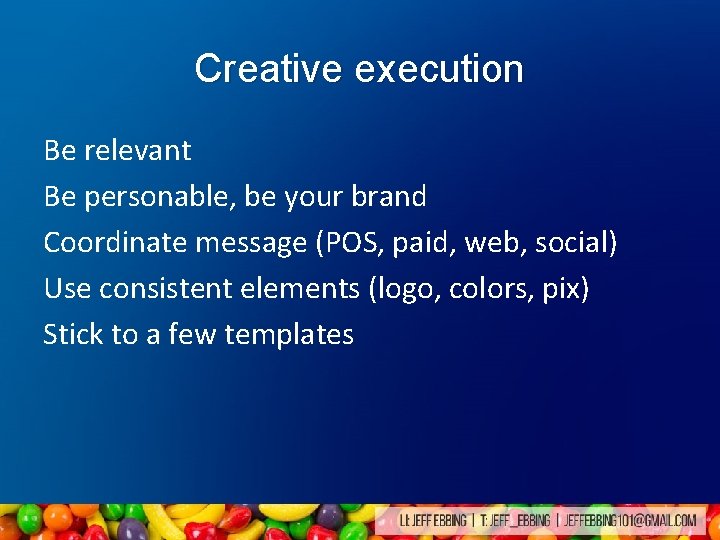 Creative execution

Be relevant

Be personable, be your brand

Coordinate message (POS, paid, web, social)

Use consistent elements (logo, colors, pix)

Stick to a few templates

LI: JEFF EBBING | T: JEFF_EBBING | JEFFEBBING101@GMAIL.COM